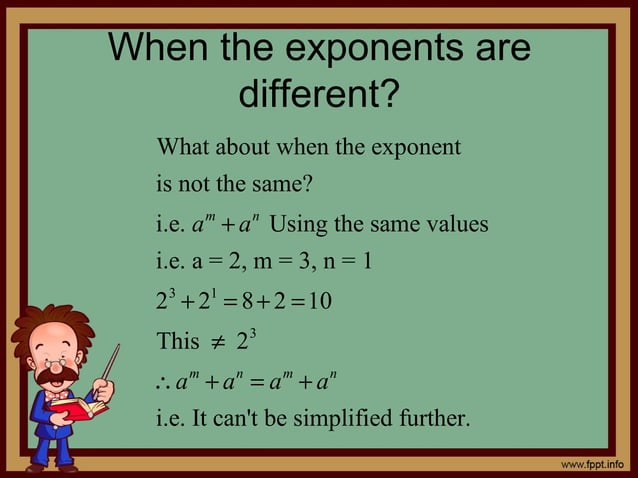 When the exponents are different?

What about when the exponent is not the same?

i.e. $a^m + a^n$ Using the same values

i.e. a = 2, m = 3, n = 1

$2^3 + 2^1 = 8 + 2 = 10$

This $\neq 2^3$

$\therefore a^m + a^n = a^m + a^n$

i.e. It can't be simplified further.

www.fppt.info